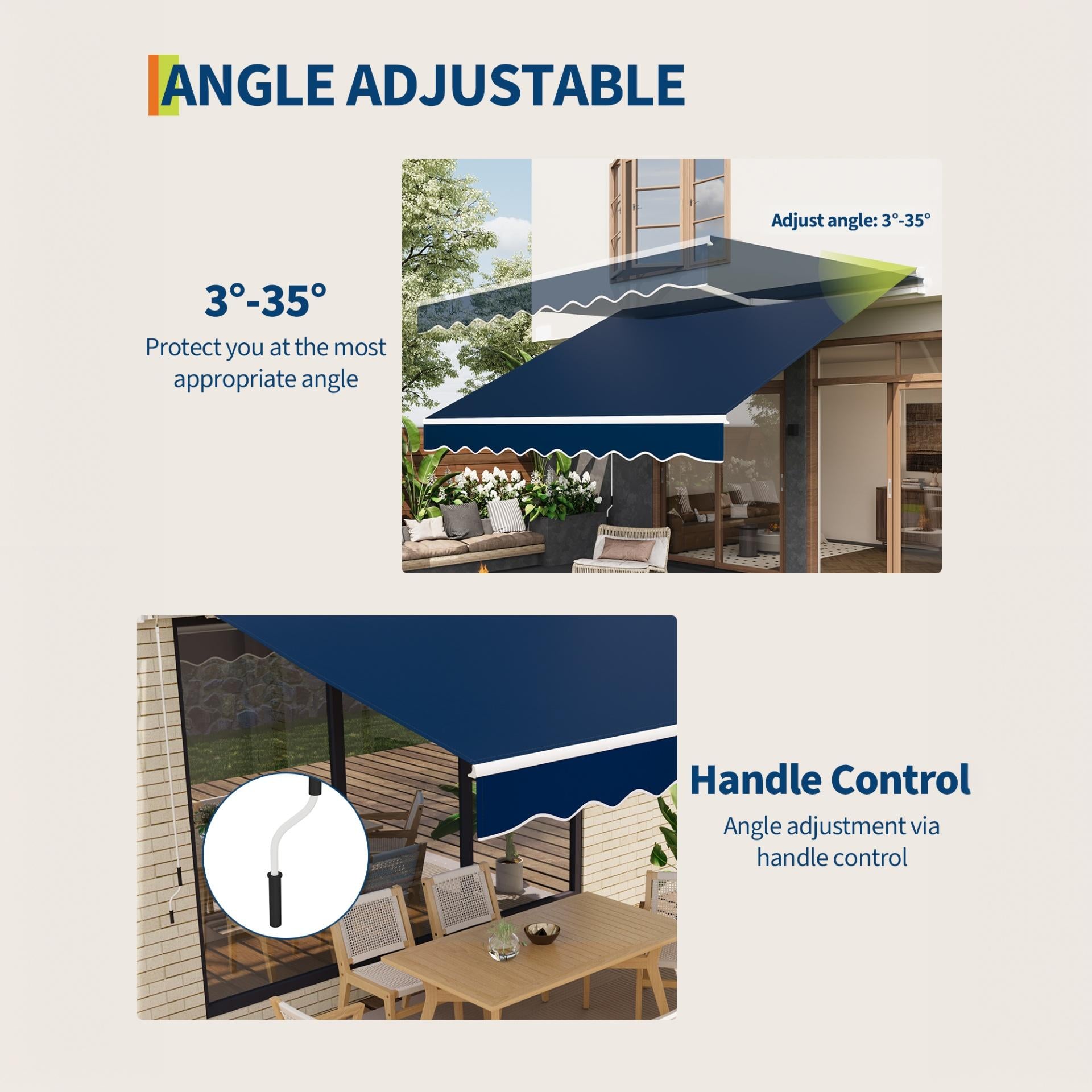 ANGLE ADJUSTABLE

3°-35°

Protect you at the most appropriate angle

Adjust angle: 3°-35°

Handle Control

Angle adjustment via handle control